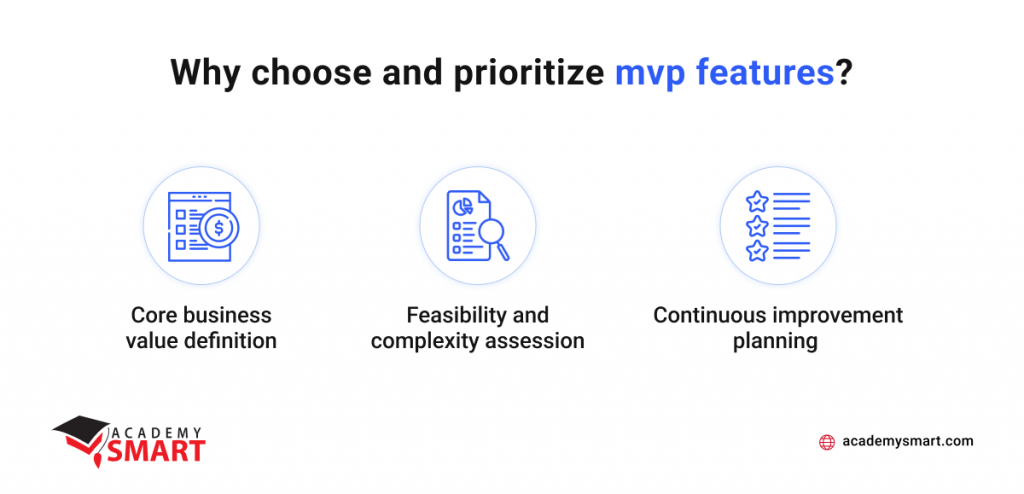 Why choose and prioritize mvp features?

Core business value definition

Feasibility and complexity assession

Continuous improvement planning

ACADEMY SMART

academysmart.com